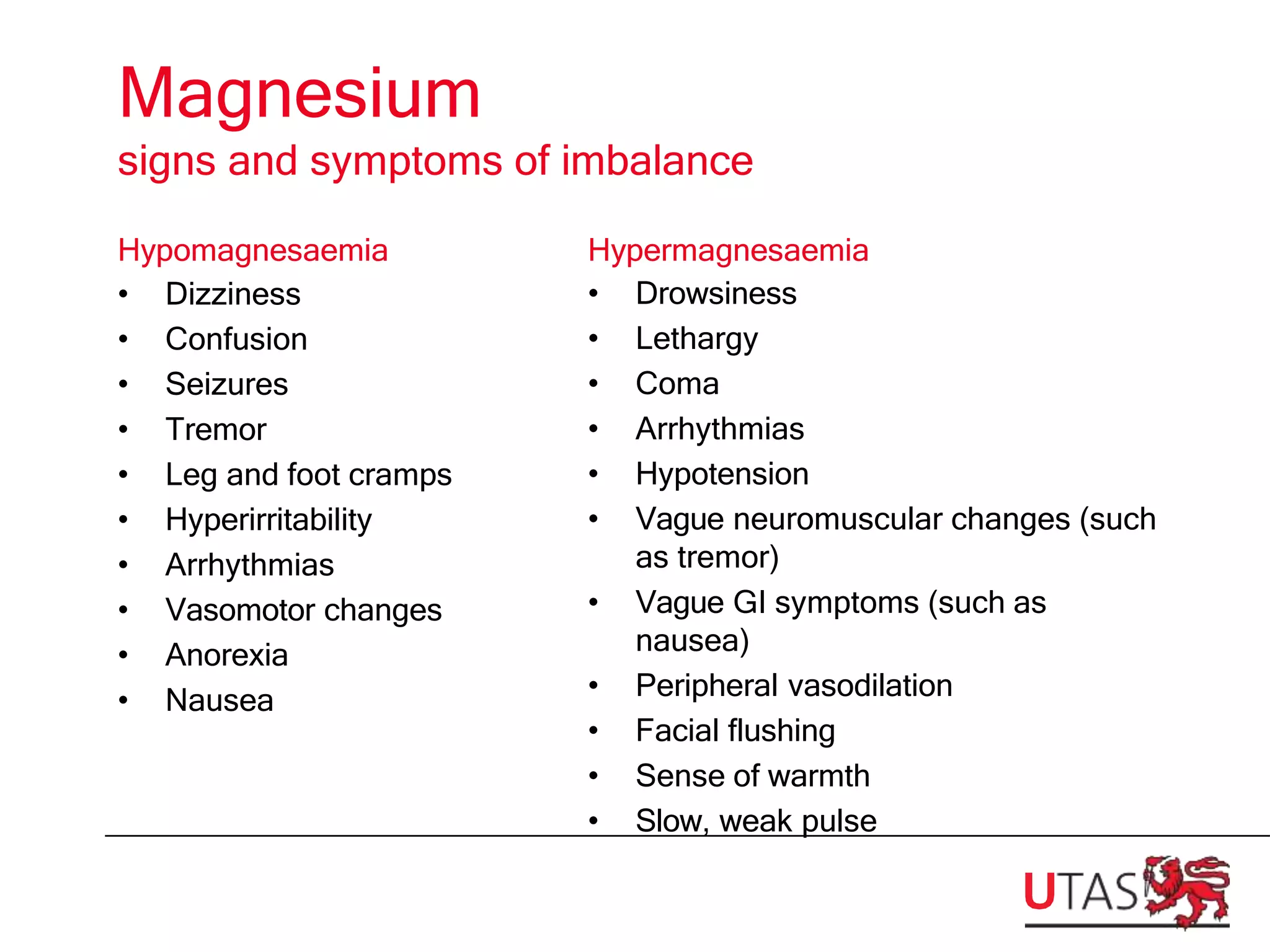 Magnesium
signs and symptoms of imbalance

Hypomagnesaemia
• Dizziness
• Confusion
• Seizures
• Tremor
• Leg and foot cramps
• Hyperirritability
• Arrhythmias
• Vasomotor changes
• Anorexia
• Nausea

Hypermagnesaemia
• Drowsiness
• Lethargy
• Coma
• Arrhythmias
• Hypotension
• Vague neuromuscular changes (such as tremor)
• Vague GI symptoms (such as nausea)
• Peripheral vasodilation
• Facial flushing
• Sense of warmth
• Slow, weak pulse

UTAS